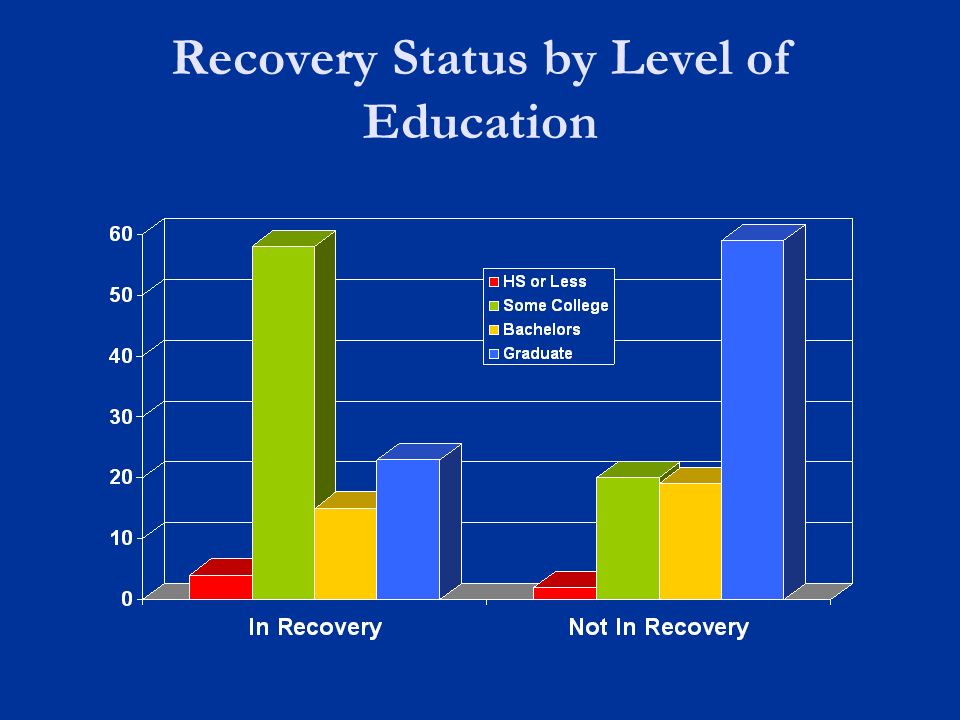 Recovery Status by Level of Education

60
50
40
30
20
10
0

HS or Less
Some College
Bachelors
Graduate

In Recovery
Not In Recovery